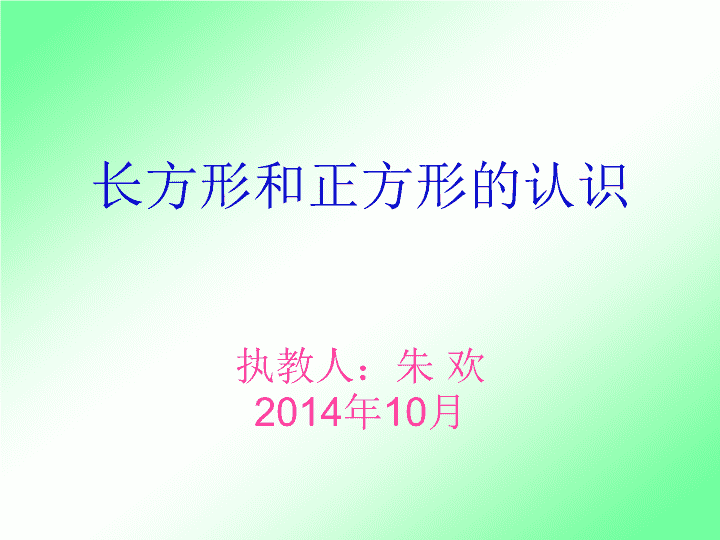 长方形和正方形的认识

执教人：朱 欢
2014年10月